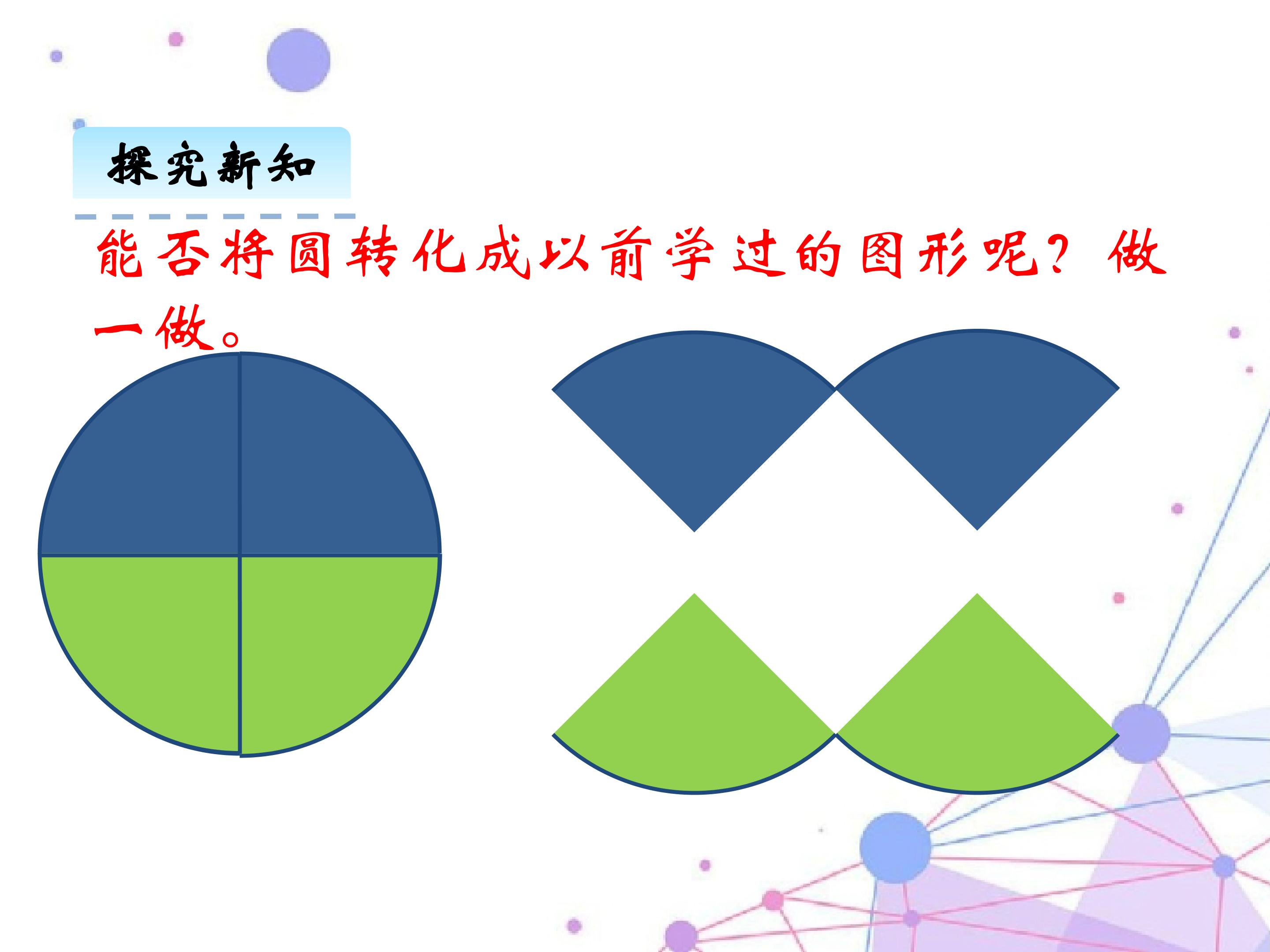 探究新知

能否将圆转化成以前学过的图形呢？做一做。